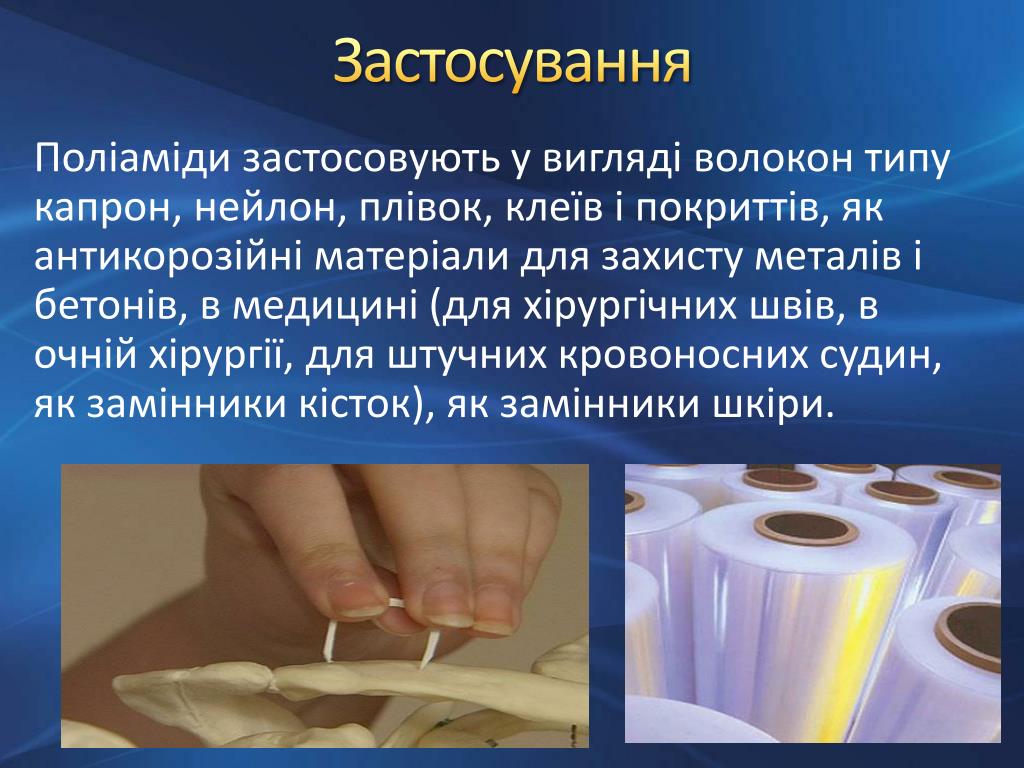 Застосування

Поліаміди застосовують у вигляді волокон типу капрон, нейлон, плівок, клеїв і покриттів, як антикорозійні матеріали для захисту металів і бетонів, в медицині (для хірургічних швів, в очній хірургії, для штучних кровоносних судин, як замінники кісток), як замінники шкіри.